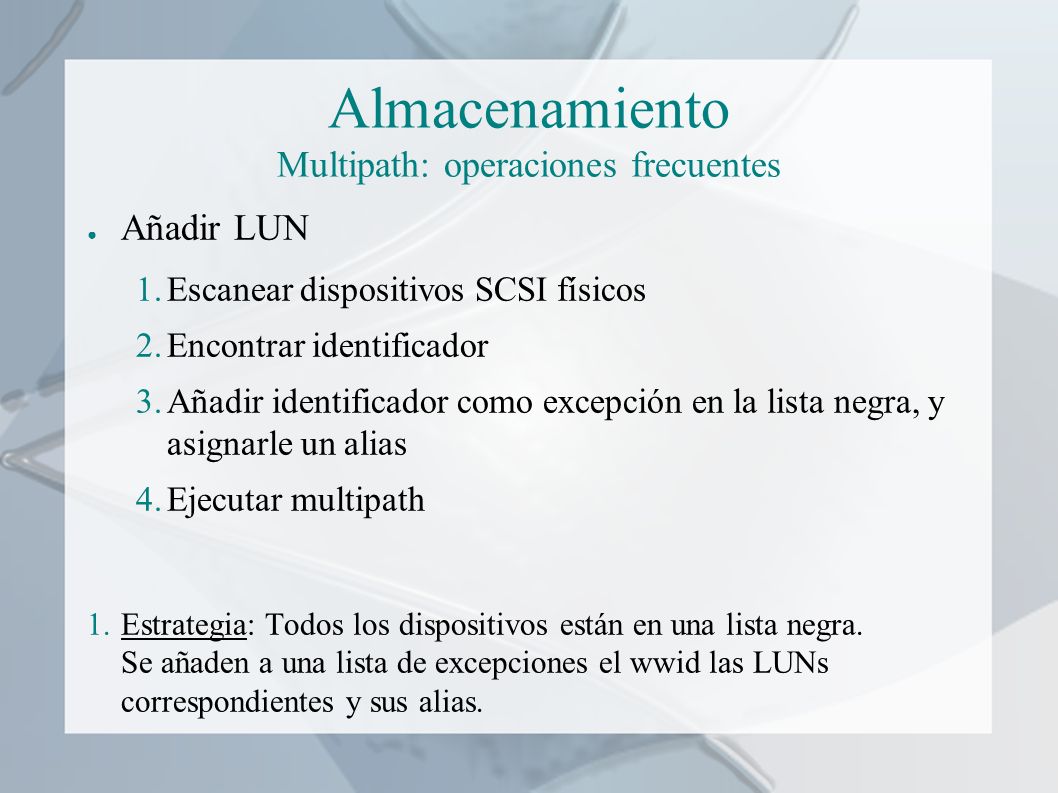 Almacenamiento
Multipath: operaciones frecuentes

● Añadir LUN

1. Escanear dispositivos SCSI físicos
2. Encontrar identificador
3. Añadir identificador como excepción en la lista negra, y asignarle un alias
4. Ejecutar multipath

1. Estrategia: Todos los dispositivos están en una lista negra. Se añaden a una lista de excepciones el wwid las LUNs correspondientes y sus alias.